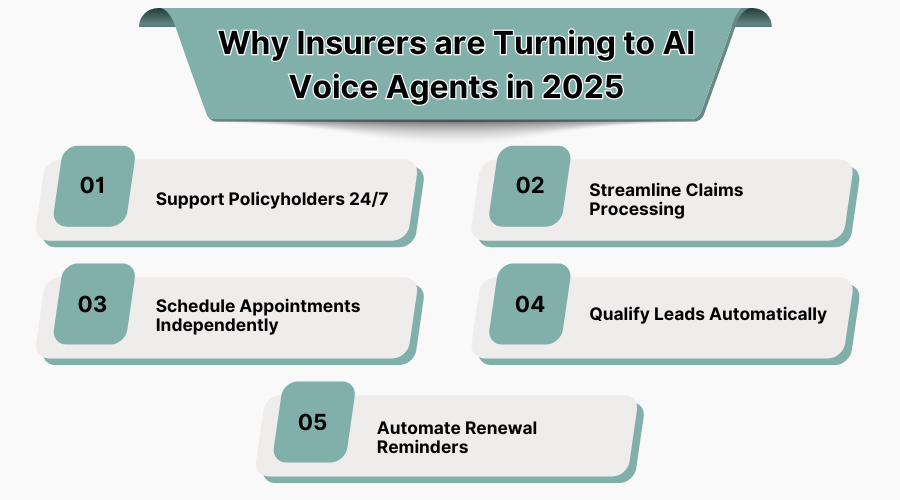 Why Insurers are Turning to AI Voice Agents in 2025

01
Support Policyholders 24/7

02
Streamline Claims Processing

03
Schedule Appointments Independently

04
Qualify Leads Automatically

05
Automate Renewal Reminders